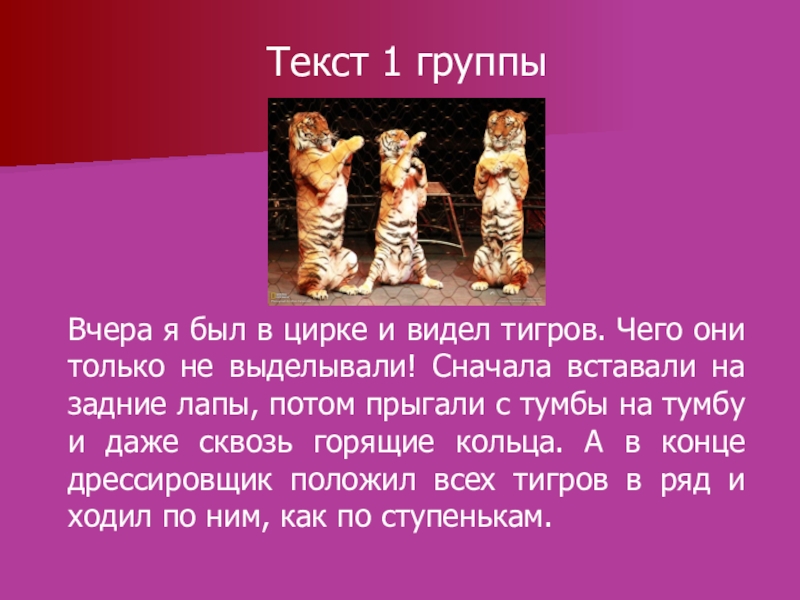 Текст 1 группы

Вчера я был в цирке и видел тигров. Чего они только не выделывали! Сначала вставали на задние лапы, потом прыгали с тумбы на тумбу и даже сквозь горящие кольца. А в конце дрессировщик положил всех тигров в ряд и ходил по ним, как по ступенькам.